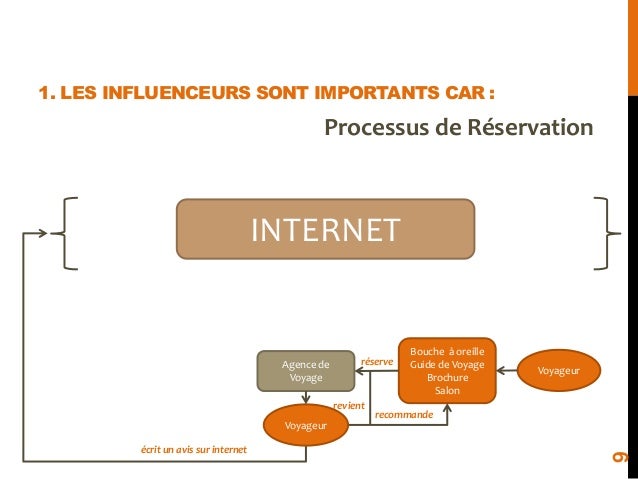 1. LES INFLUENCEURS SONT IMPORTANTS CAR :

Processus de Réservation

INTERNET

Agence de Voyage

réserve

Bouche à oreille
Guide de Voyage
Brochure
Salon

Voyageur

revient

recommande

Voyageur

écrit un avis sur internet

9